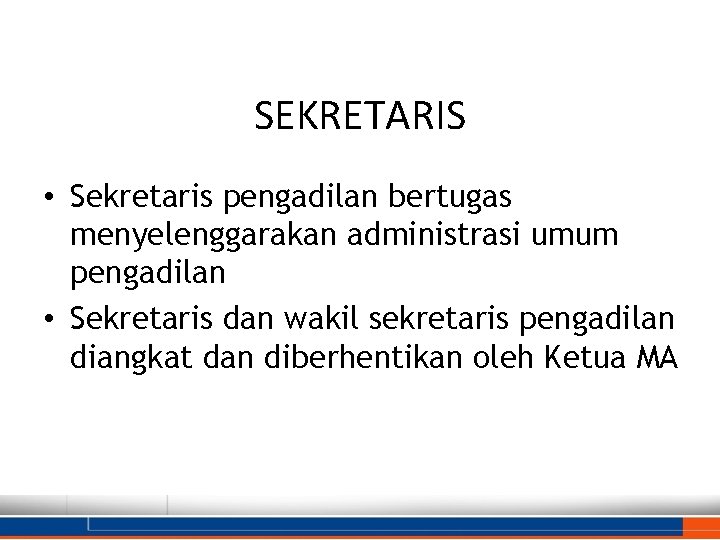 SEKRETARIS

• Sekretaris pengadilan bertugas menyelenggarakan administrasi umum pengadilan

• Sekretaris dan wakil sekretaris pengadilan diangkat dan diberhentikan oleh Ketua MA